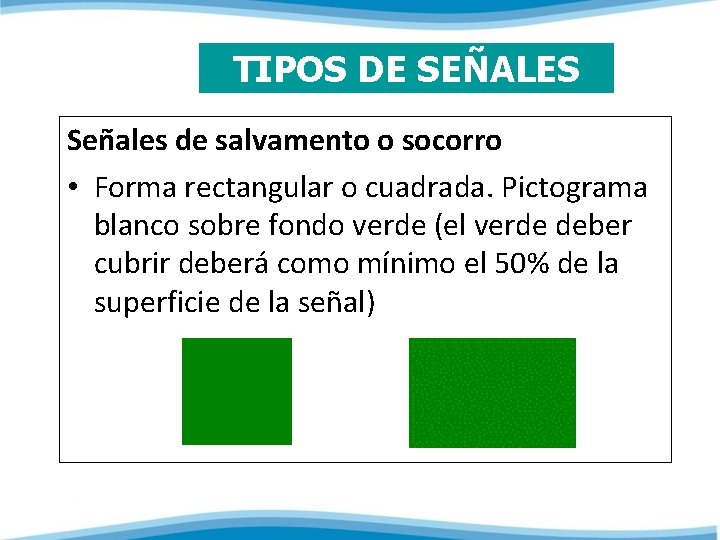 TIPOS DE SEÑALES

Señales de salvamento o socorro

• Forma rectangular o cuadrada. Pictograma blanco sobre fondo verde (el verde deber cubrir deberá como mínimo el 50% de la superficie de la señal)